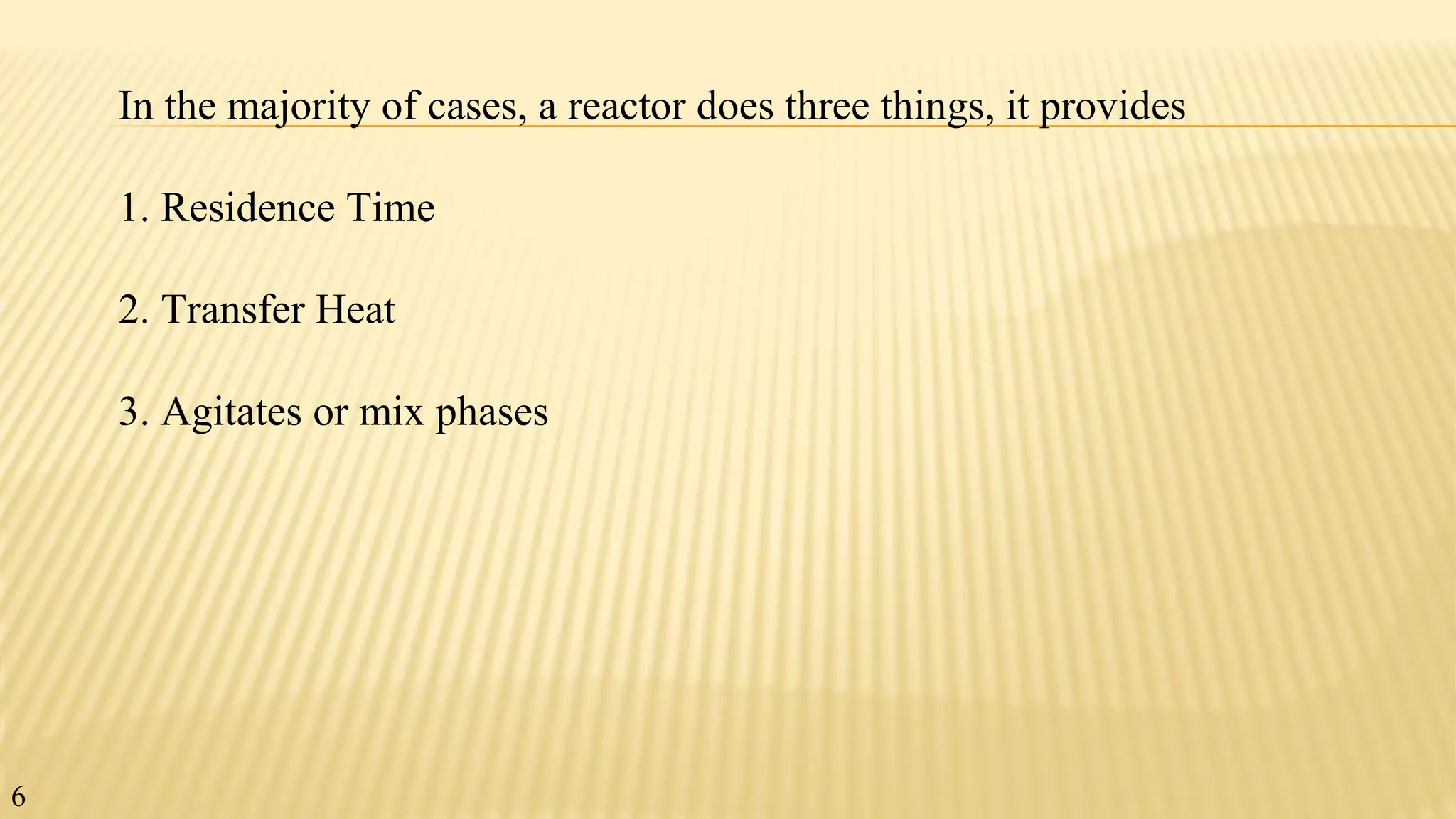 In the majority of cases, a reactor does three things, it provides

1. Residence Time

2. Transfer Heat

3. Agitates or mix phases

6